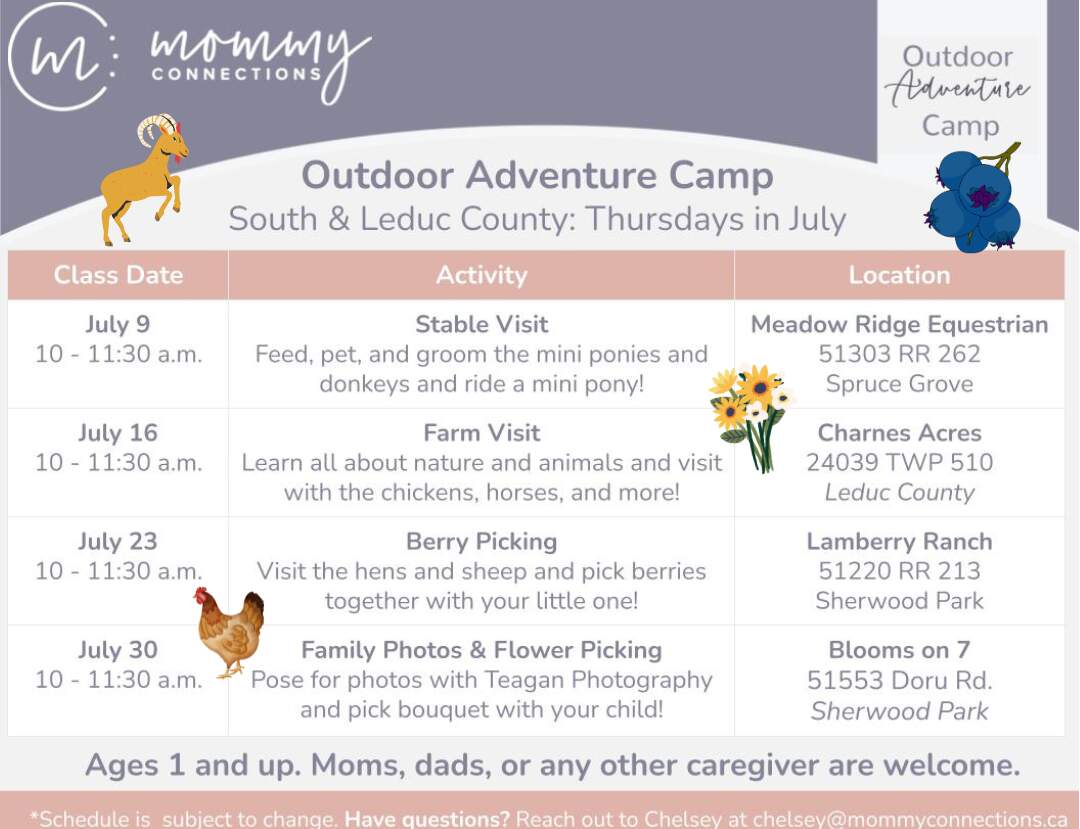 m: mommy CONNECTIONS

Outdoor Adventure Camp

Outdoor Adventure Camp
South & Leduc County: Thursdays in July

| Class Date | Activity | Location |
|---|---|---|
| July 9 10 - 11:30 a.m. | Stable Visit Feed, pet, and groom the mini ponies and donkeys and ride a mini pony! | Meadow Ridge Equestrian 51303 RR 262 Spruce Grove |
| July 16 10 - 11:30 a.m. | Farm Visit Learn all about nature and animals and visit with the chickens, horses, and more! | Charnes Acres 24039 TWP 510 Leduc County |
| July 23 10 - 11:30 a.m. | Berry Picking Visit the hens and sheep and pick berries together with your little one! | Lamberry Ranch 51220 RR 213 Sherwood Park |
| July 30 10 - 11:30 a.m. | Family Photos & Flower Picking Pose for photos with Teagan Photography and pick bouquet with your child! | Blooms on 7 51553 Doru Rd. Sherwood Park |

Ages 1 and up. Moms, dads, or any other caregiver are welcome.

*Schedule is subject to change. Have questions? Reach out to Chelsey at chelsey@mommyconnections.ca